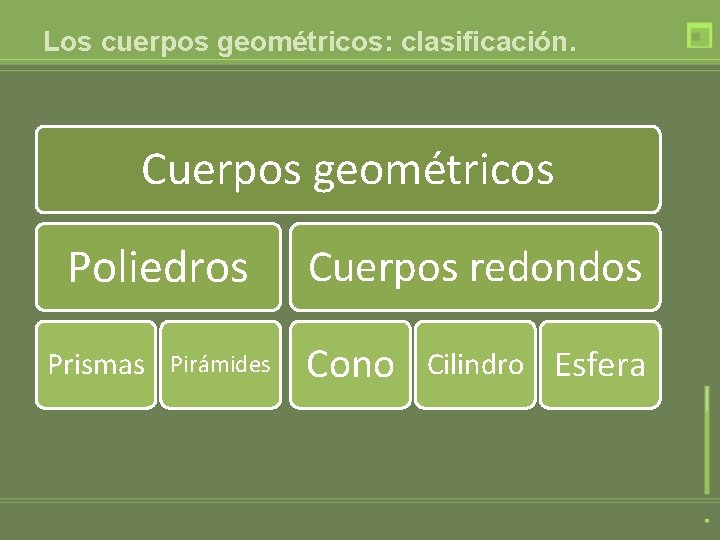 Los cuerpos geométricos: clasificación.

Cuerpos geométricos

Poliedros

Cuerpos redondos

Prismas

Pirámides

Cono

Cilindro

Esfera